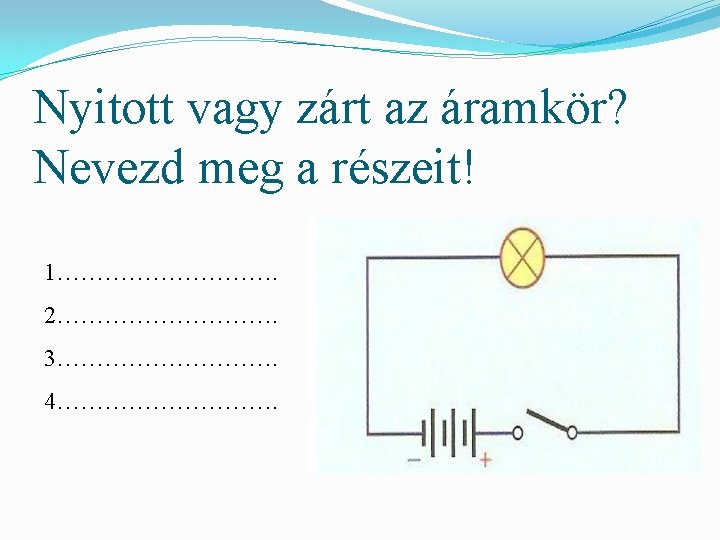 Nyitott vagy zárt az áramkör? Nevezd meg a részeit!

1……………………….

2……………………….

3……………………….

4……………………….

−
+